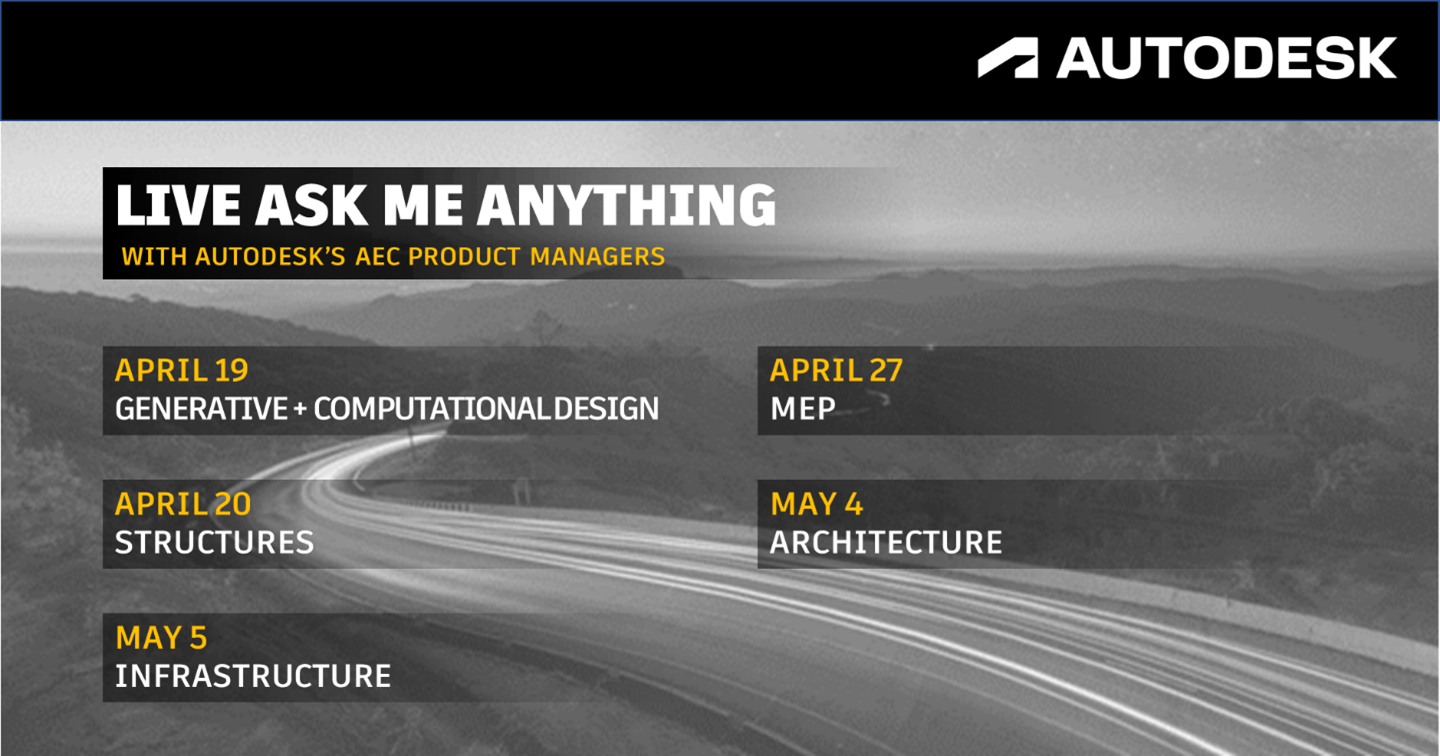 AUTODESK

LIVE ASK ME ANYTHING

WITH AUTODESK'S AEC PRODUCT MANAGERS

APRIL 19
GENERATIVE + COMPUTATIONAL DESIGN

APRIL 20
STRUCTURES

MAY 5
INFRASTRUCTURE

APRIL 27
MEP

MAY 4
ARCHITECTURE